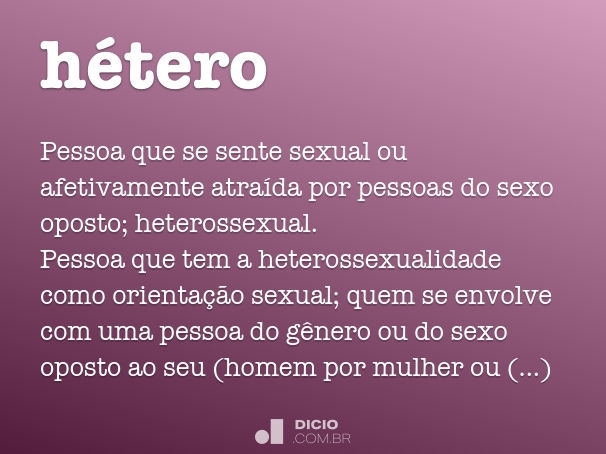 hétero

Pessoa que se sente sexual ou afetivamente atraída por pessoas do sexo oposto; heterossexual.
Pessoa que tem a heterossexualidade como orientação sexual; quem se envolve com uma pessoa do gênero ou do sexo oposto ao seu (homem por mulher ou (...)

DICIO
.COM.BR